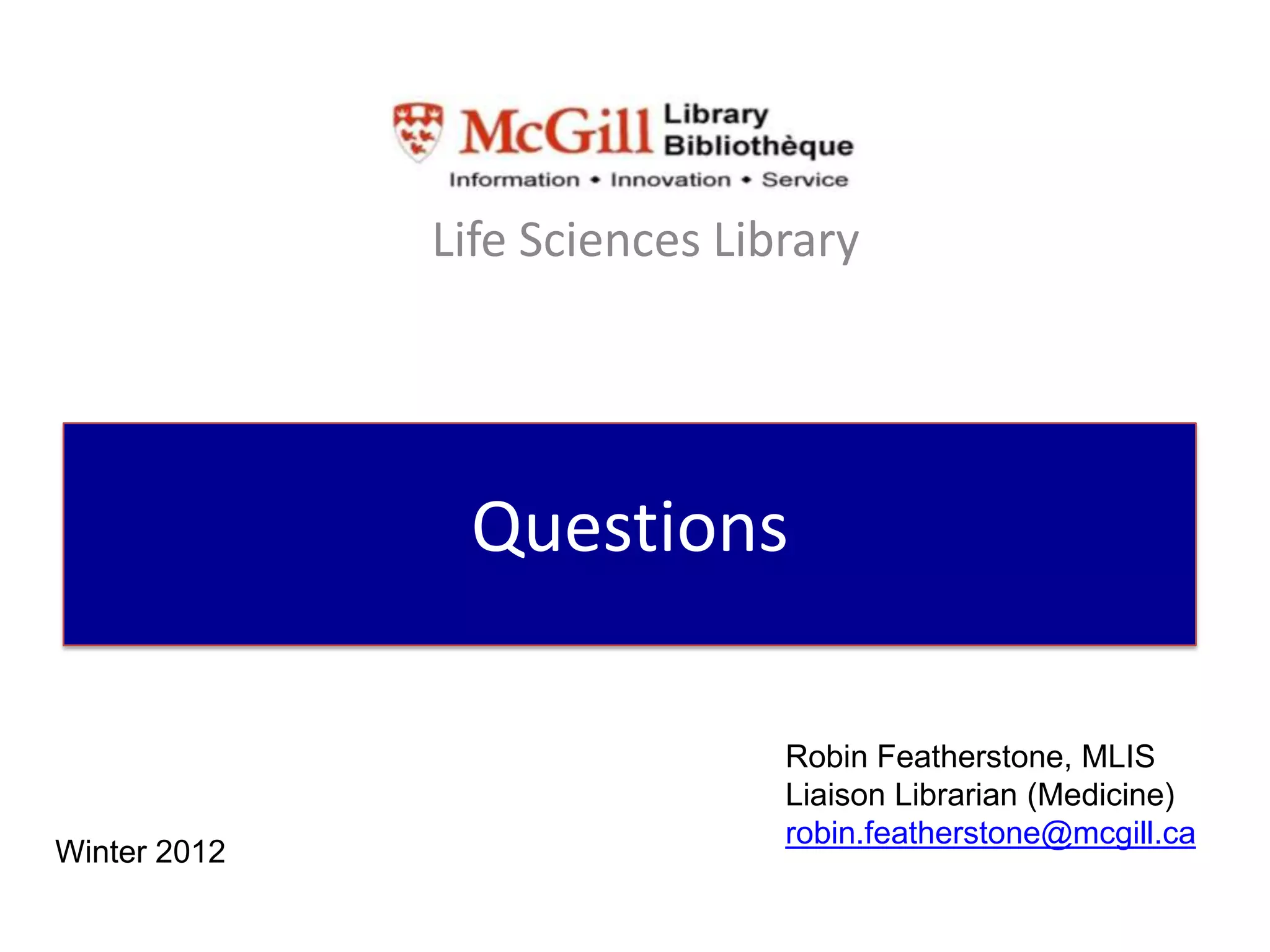 McGill Library Bibliothèque
Information • Innovation • Service

Life Sciences Library

Questions

Robin Featherstone, MLIS
Liaison Librarian (Medicine)
robin.featherstone@mcgill.ca

Winter 2012